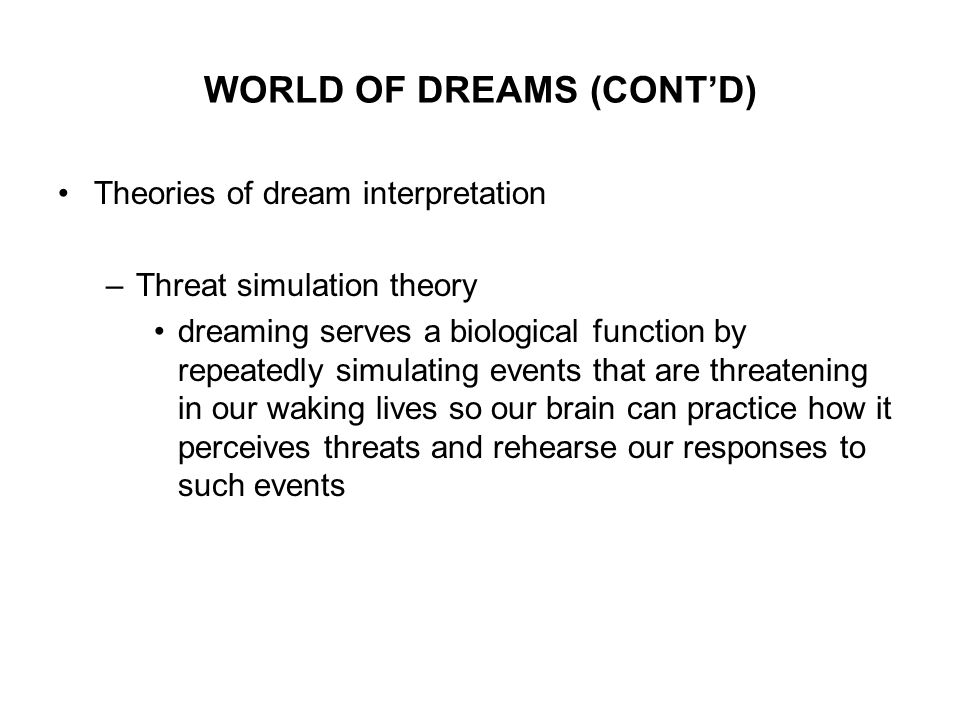 WORLD OF DREAMS (CONT’D)

• Theories of dream interpretation

– Threat simulation theory

• dreaming serves a biological function by repeatedly simulating events that are threatening in our waking lives so our brain can practice how it perceives threats and rehearse our responses to such events